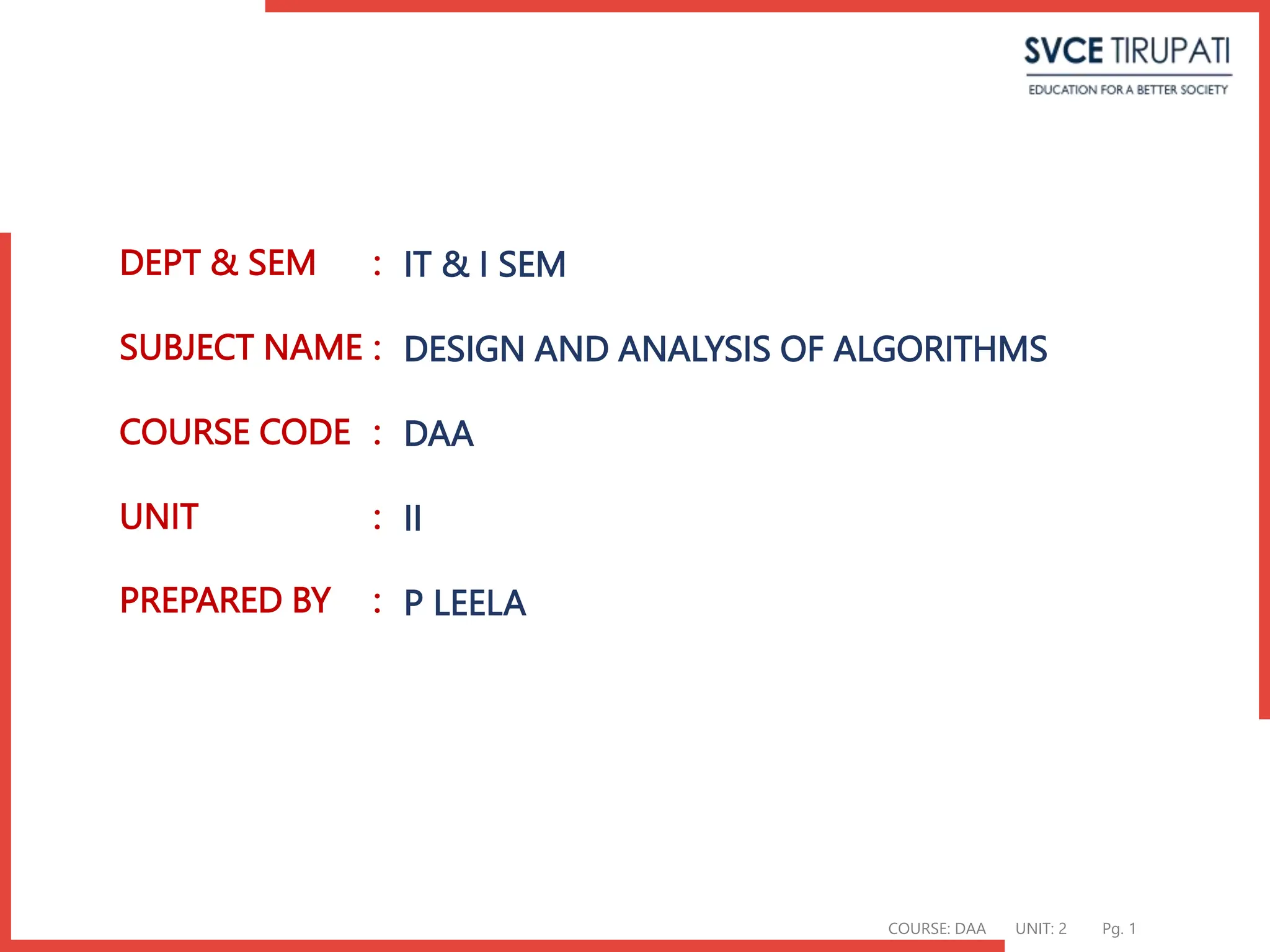 SVCE TIRUPATI
EDUCATION FOR A BETTER SOCIETY

DEPT & SEM : IT & I SEM

SUBJECT NAME : DESIGN AND ANALYSIS OF ALGORITHMS

COURSE CODE : DAA

UNIT : II

PREPARED BY : P LEELA

COURSE: DAA UNIT: 2 Pg. 1